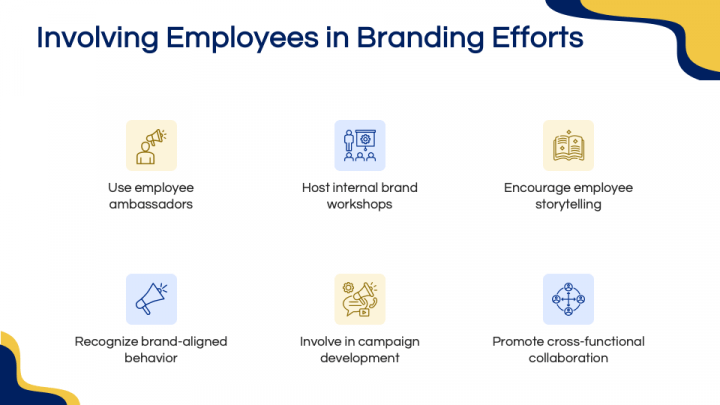 Involving Employees in Branding Efforts

Use employee ambassadors

Host internal brand workshops

Encourage employee storytelling

Recognize brand-aligned behavior

Involve in campaign development

Promote cross-functional collaboration